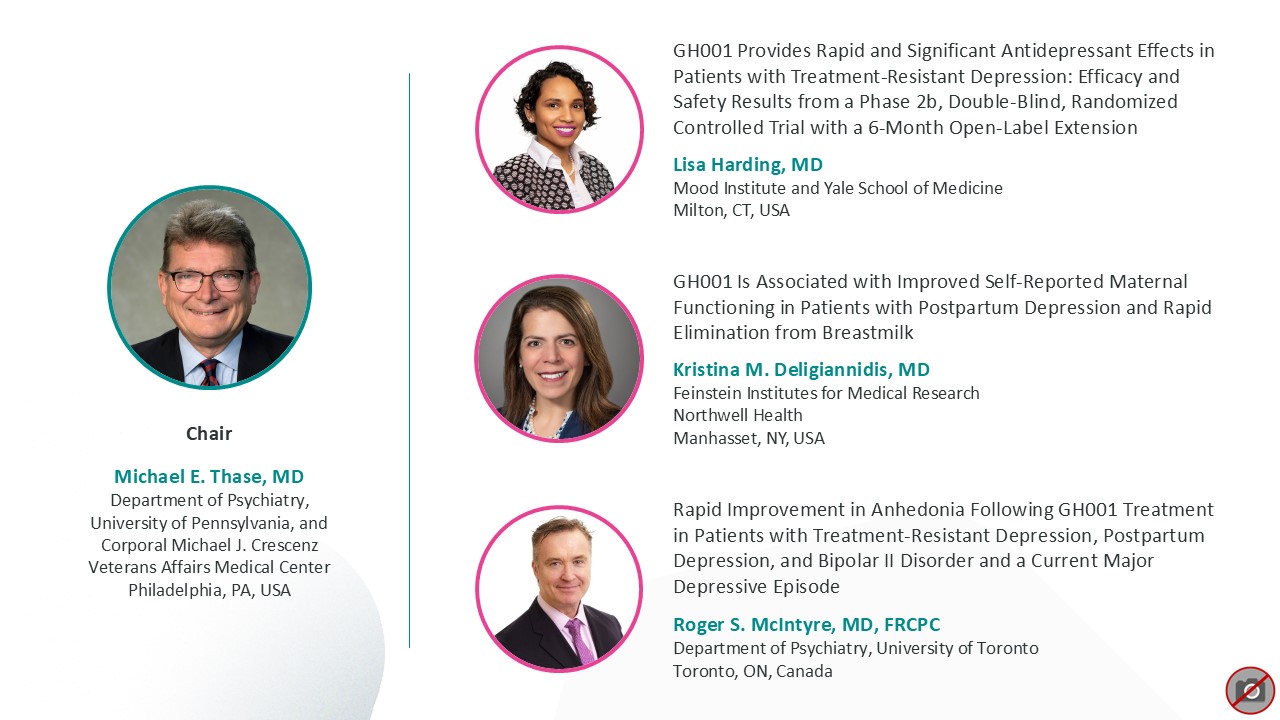 Chair

Michael E. Thase, MD
Department of Psychiatry, University of Pennsylvania, and Corporal Michael J. Crescenz Veterans Affairs Medical Center
Philadelphia, PA, USA

GH001 Provides Rapid and Significant Antidepressant Effects in Patients with Treatment-Resistant Depression: Efficacy and Safety Results from a Phase 2b, Double-Blind, Randomized Controlled Trial with a 6-Month Open-Label Extension

Lisa Harding, MD
Mood Institute and Yale School of Medicine
Milton, CT, USA

GH001 Is Associated with Improved Self-Reported Maternal Functioning in Patients with Postpartum Depression and Rapid Elimination from Breastmilk

Kristina M. Deligiannidis, MD
Feinstein Institutes for Medical Research
Northwell Health
Manhasset, NY, USA

Rapid Improvement in Anhedonia Following GH001 Treatment in Patients with Treatment-Resistant Depression, Postpartum Depression, and Bipolar II Disorder and a Current Major Depressive Episode

Roger S. McIntyre, MD, FRCPC
Department of Psychiatry, University of Toronto
Toronto, ON, Canada